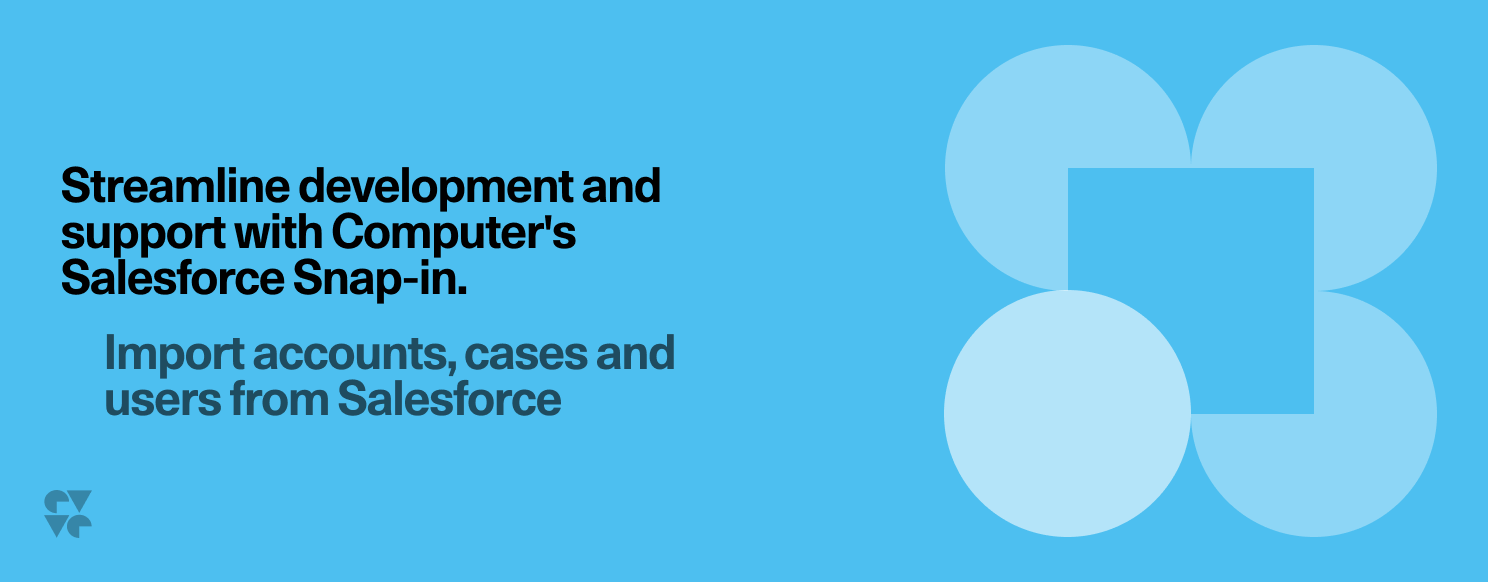 Streamline development and support with Computer's Salesforce Snap-in.

Import accounts, cases and users from Salesforce